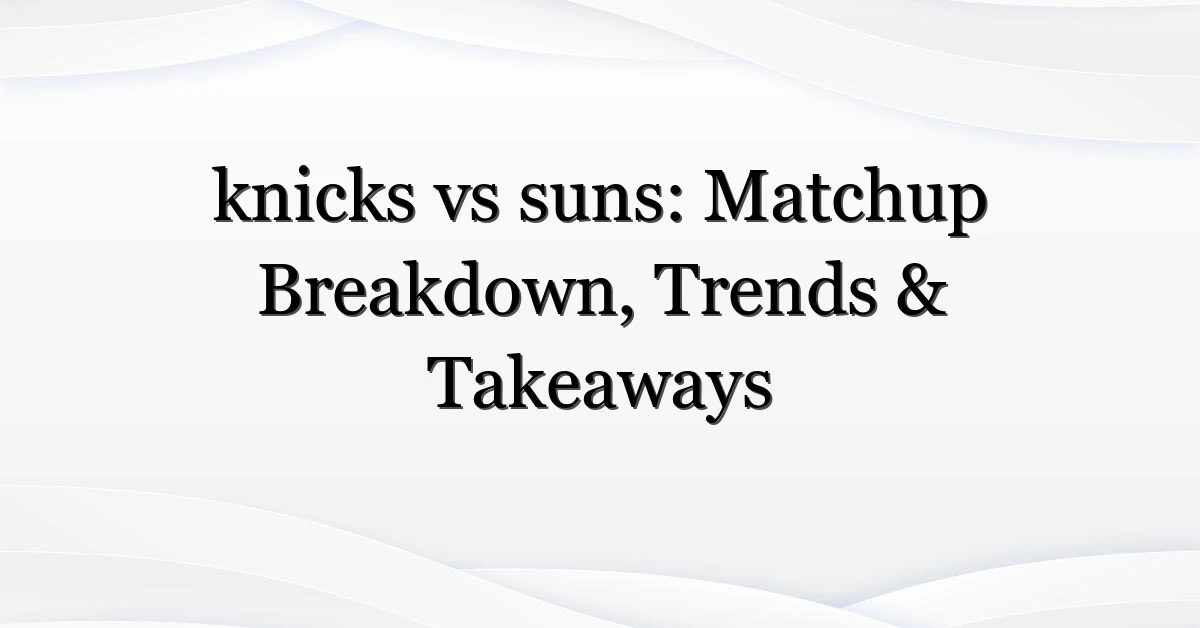 knicks vs suns: Matchup Breakdown, Trends & Takeaways